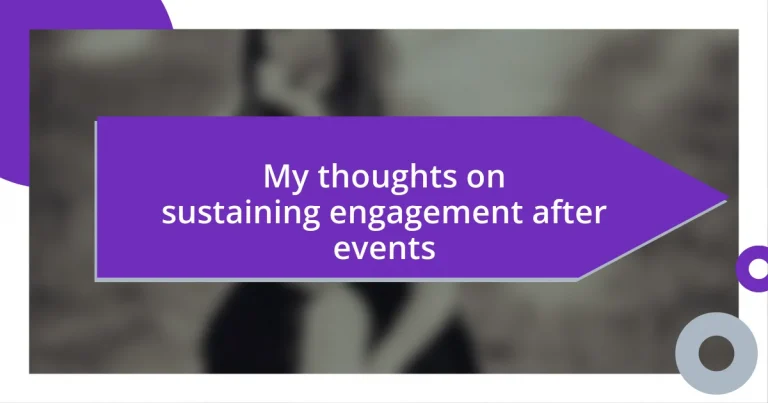 My thoughts on sustaining engagement after events